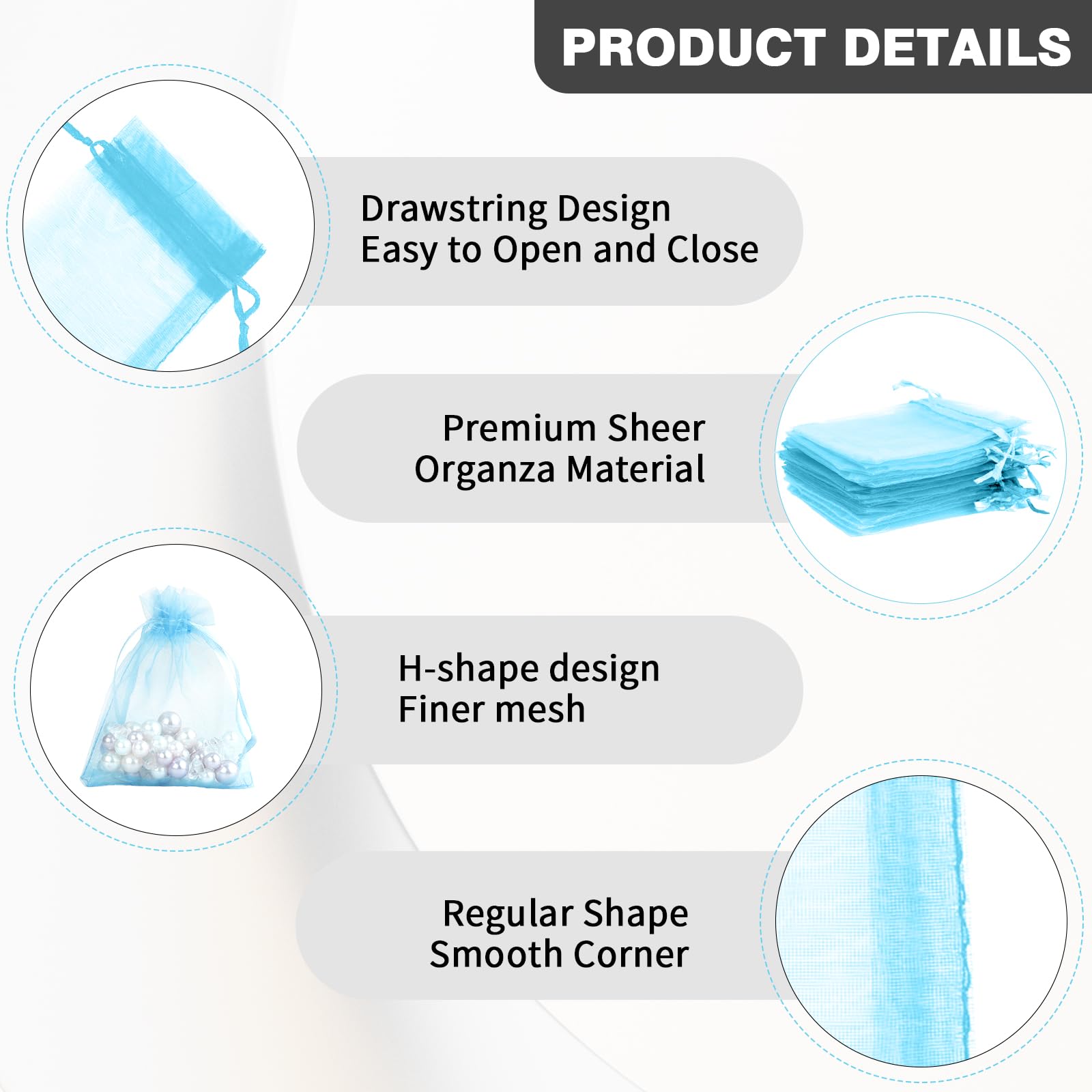 PRODUCT DETAILS

Drawstring Design
Easy to Open and Close

Premium Sheer
Organza Material

H-shape design
Finer mesh

Regular Shape
Smooth Corner